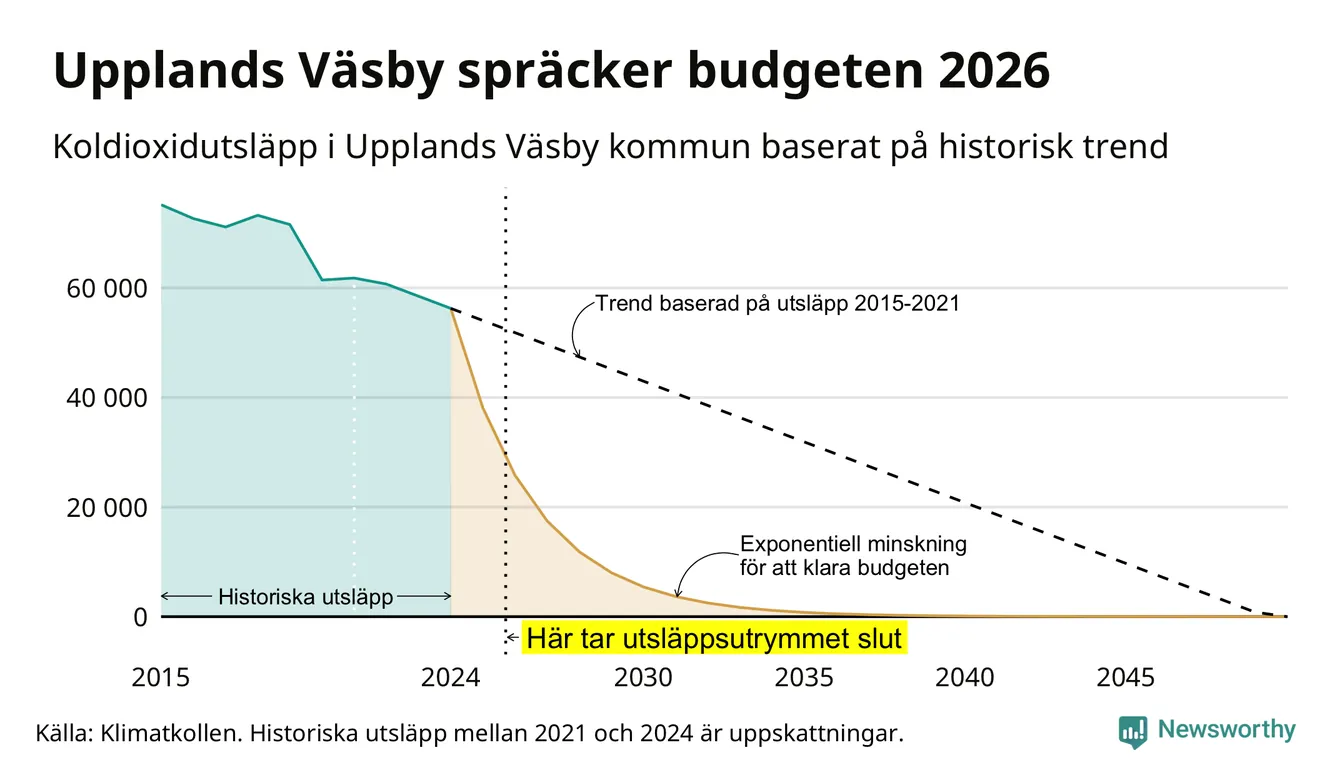 Upplands Väsby spräcker budgeten 2026

Koldioxidutsläpp i Upplands Väsby kommun baserat på historisk trend

60 000
40 000
20 000
0

Trend baserad på utsläpp 2015-2021

Exponentiell minskning för att klara budgeten

Historiska utsläpp

Här tar utsläppsutrymmet slut

2015
2024
2030
2035
2040
2045

Källa: Klimatkollen. Historiska utsläpp mellan 2021 och 2024 är uppskattningar.

Newsworthy